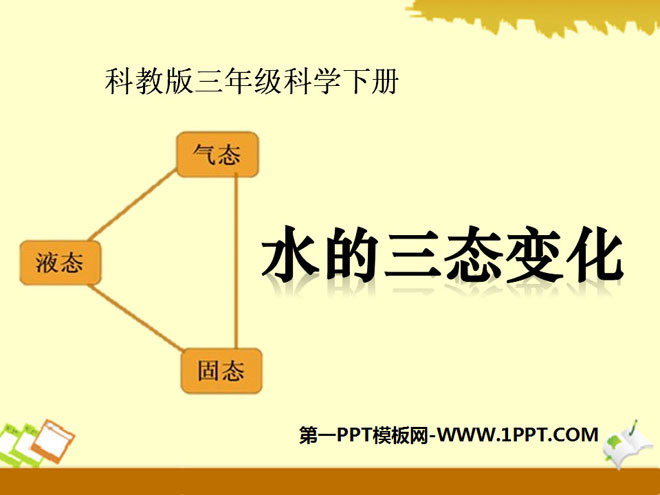 科教版三年级科学下册

气态

液态

固态

水的三态变化

第一PPT模板网-WWW.1PPT.COM